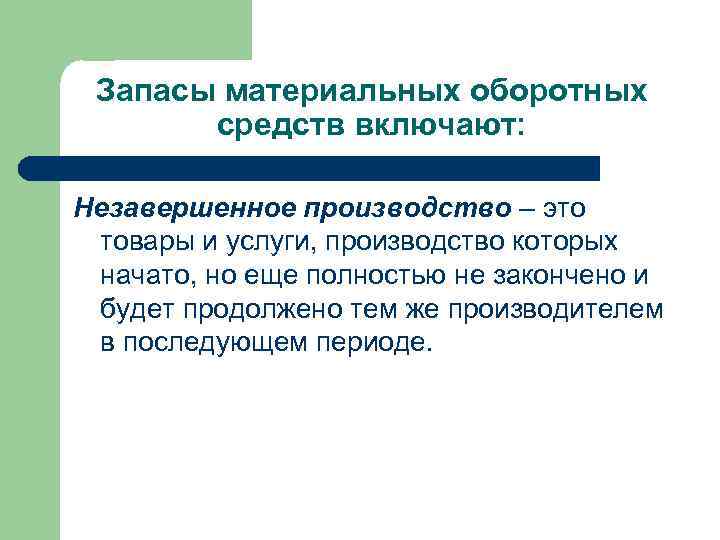 Запасы материальных оборотных средств включают:

Незавершенное производство – это товары и услуги, производство которых начато, но еще полностью не закончено и будет продолжено тем же производителем в последующем периоде.